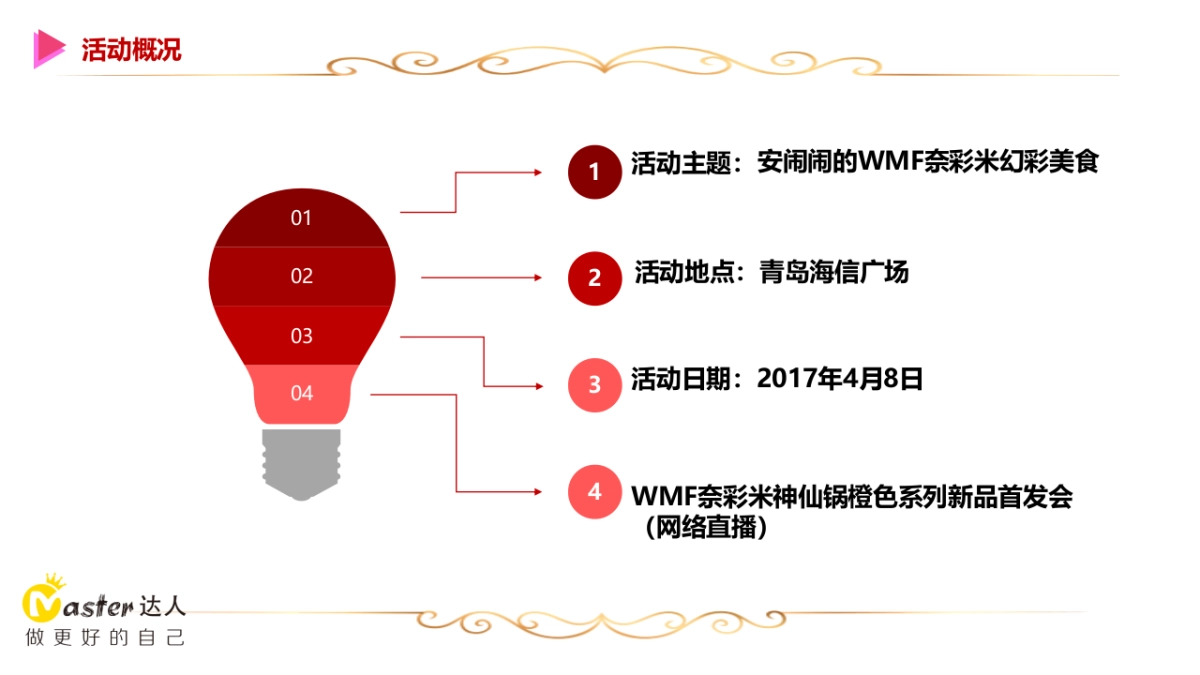 活动概况

01

02

03

04

1 活动主题：安闹闹的WMF奈彩米幻彩美食

2 活动地点：青岛海信广场

3 活动日期：2017年4月8日

4 WMF奈彩米神仙锅橙色系列新品首发会（网络直播）

Master 达人
做更好的自己